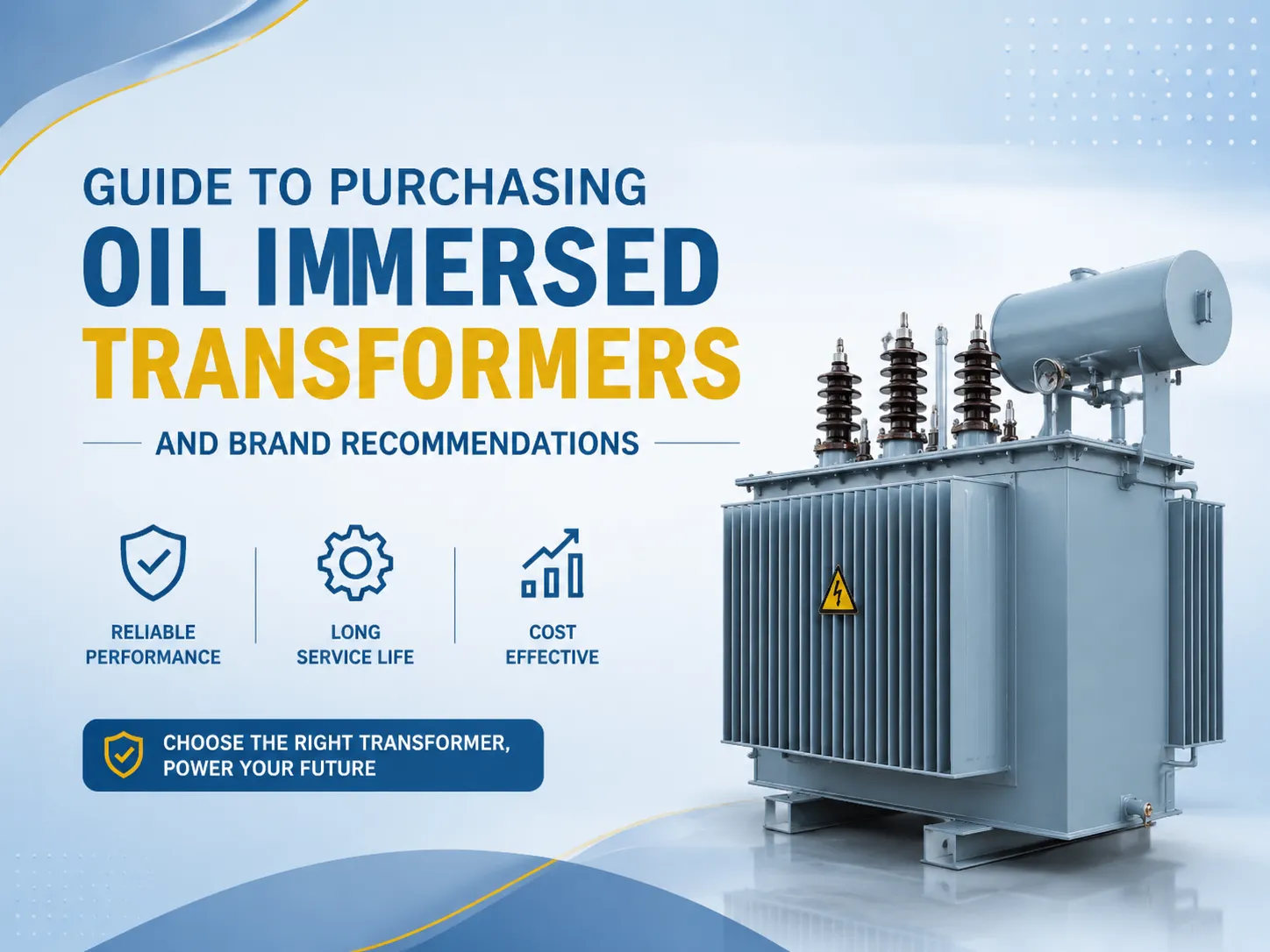 GUIDE TO PURCHASING
OIL IMMERSED
TRANSFORMERS

AND BRAND RECOMMENDATIONS

RELIABLE PERFORMANCE

LONG SERVICE LIFE

COST EFFECTIVE

CHOOSE THE RIGHT TRANSFORMER, POWER YOUR FUTURE